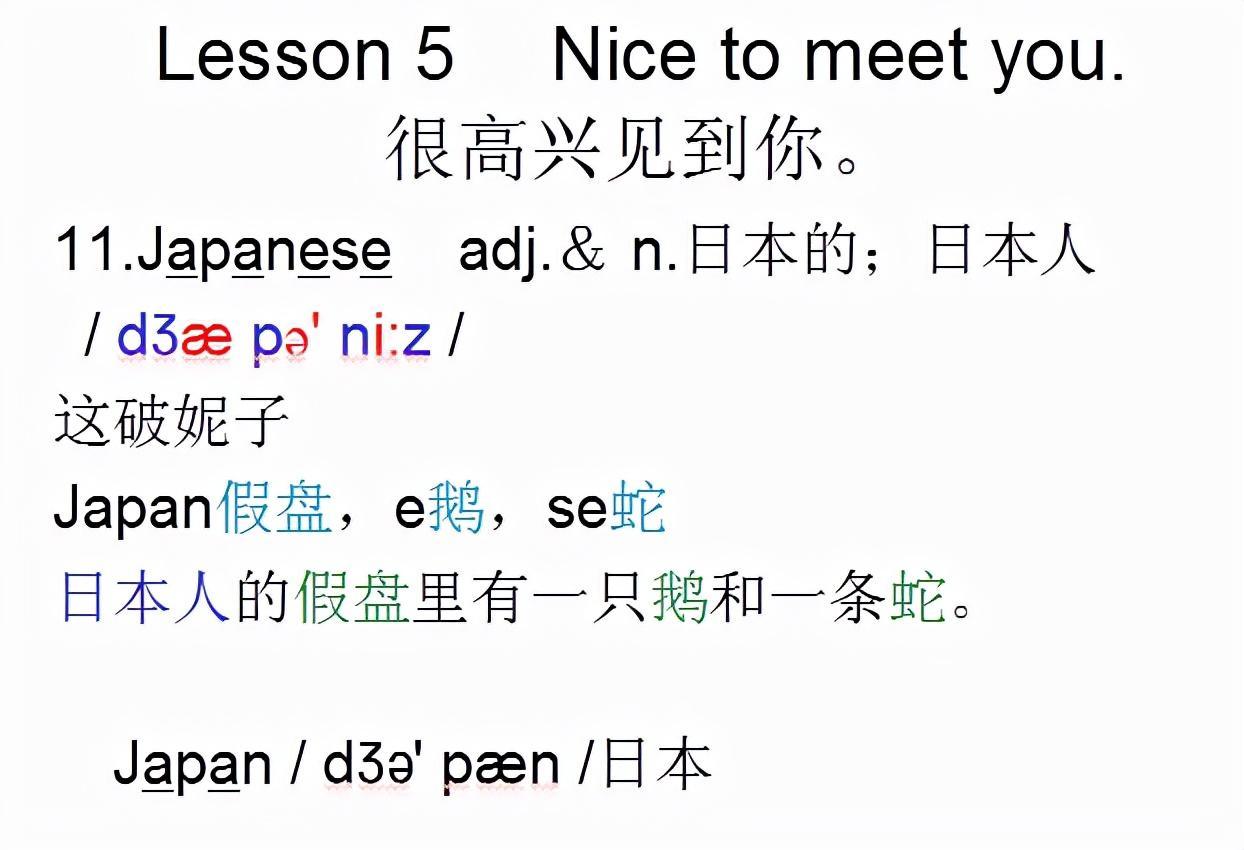 Lesson 5 Nice to meet you.
很高兴见到你。

11.Japanese adj.＆ n.日本的；日本人
/ dʒæ pə' ni:z /
这破妮子
Japan假盘，e鹅，se蛇
日本人的假盘里有一只鹅和一条蛇。

Japan / dʒə' pæn /日本